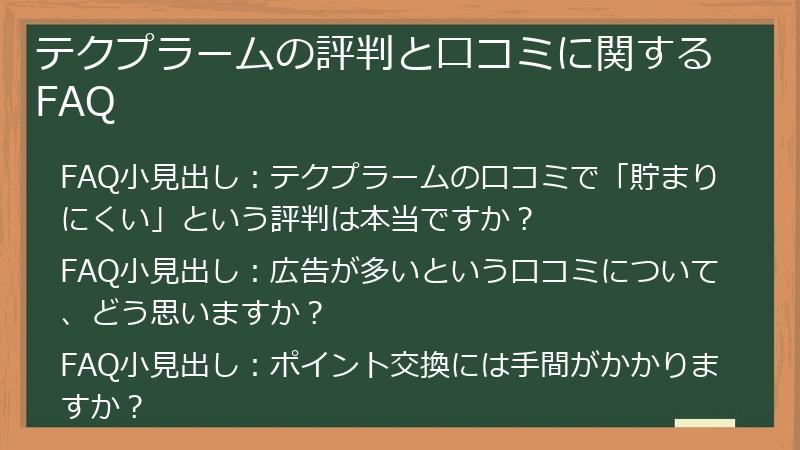 テクプラームの評判と口コミに関するFAQ

FAQ小見出し：テクプラームの口コミで「貯まりにくい」という評判は本当ですか？

FAQ小見出し：広告が多いという口コミについて、どう思いますか？

FAQ小見出し：ポイント交換には手間がかかりますか？